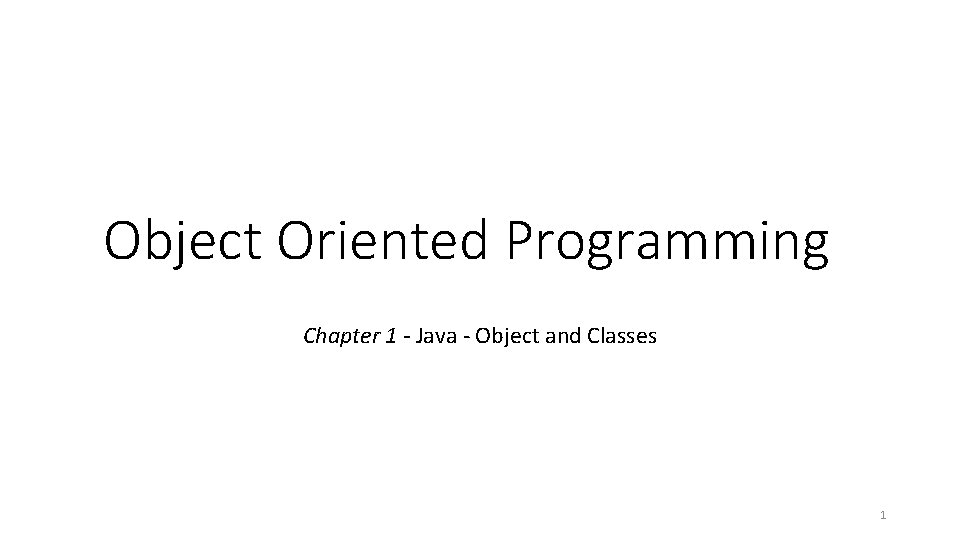 Object Oriented Programming

Chapter 1 - Java - Object and Classes

1